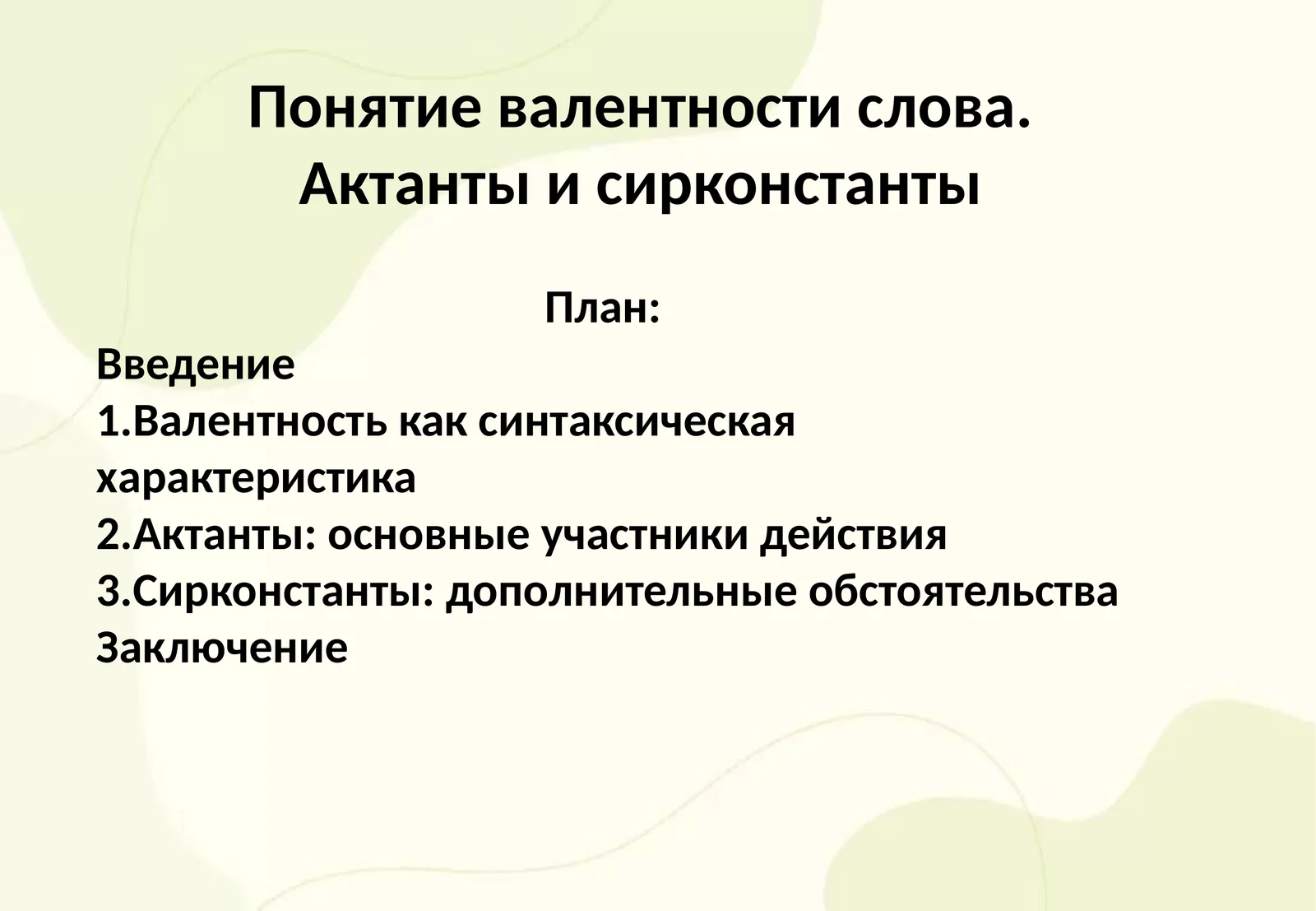 Понятие валентности слова.
Актанты и сирконстанты

План:

Введение
1.Валентность как синтаксическая характеристика
2.Актанты: основные участники действия
3.Сирконстанты: дополнительные обстоятельства
Заключение